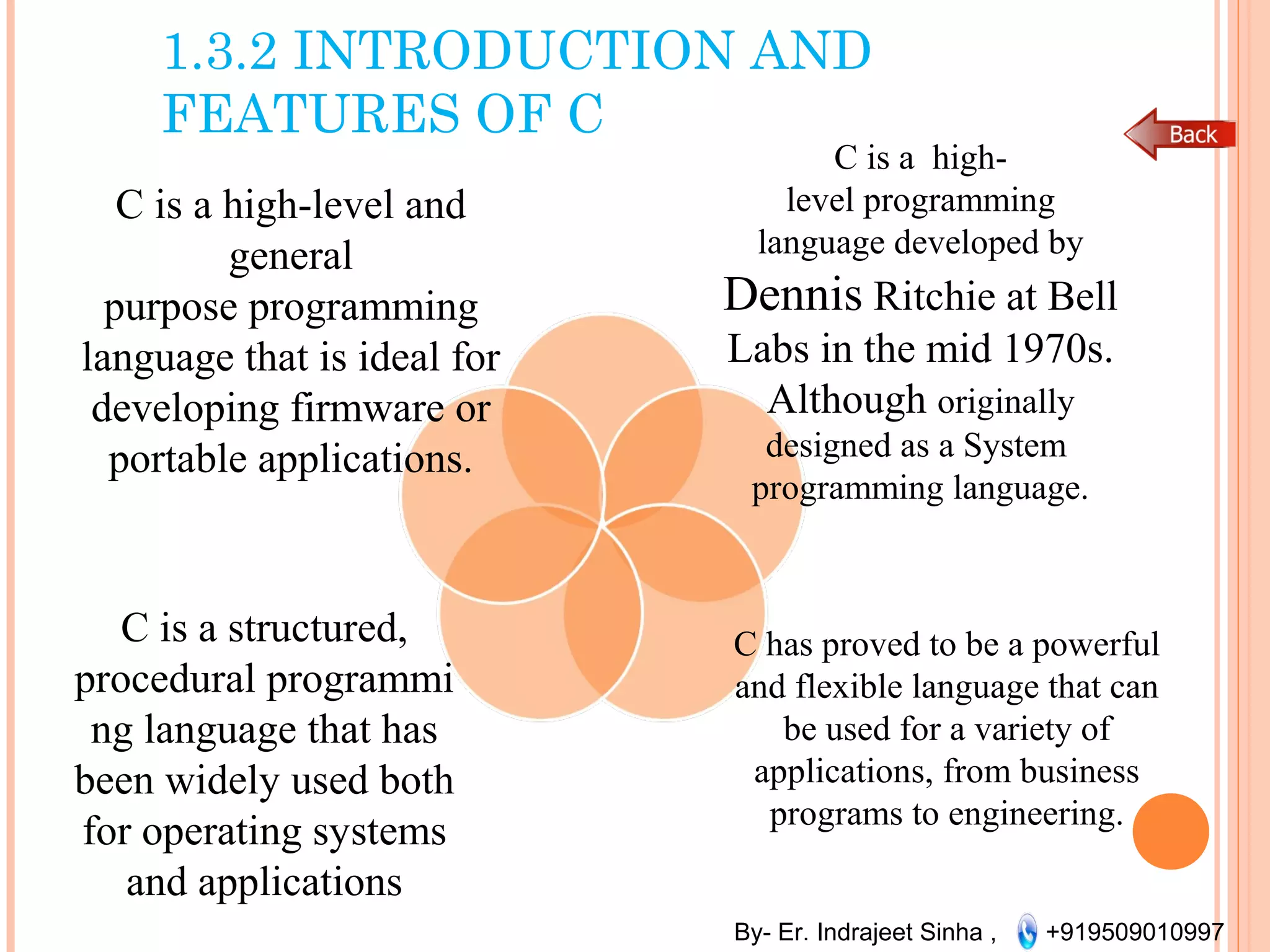 1.3.2 INTRODUCTION AND FEATURES OF C

Back

C is a high-level and general purpose programming language that is ideal for developing firmware or portable applications.

C is a high-level programming language developed by Dennis Ritchie at Bell Labs in the mid 1970s. Although originally designed as a System programming language.

C is a structured, procedural programming language that has been widely used both for operating systems and applications

C has proved to be a powerful and flexible language that can be used for a variety of applications, from business programs to engineering.

By- Er. Indrajeet Sinha , +919509010997